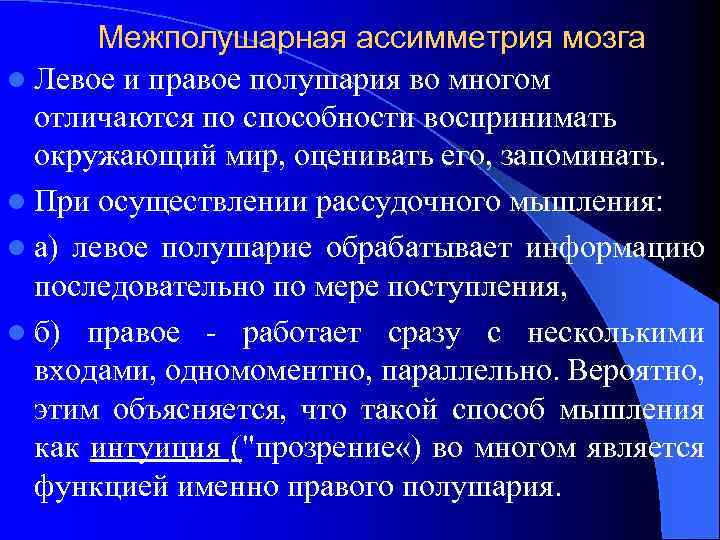 Межполушарная ассимметрия мозга

Левое и правое полушария во многом отличаются по способности воспринимать окружающий мир, оценивать его, запоминать.

При осуществлении рассудочного мышления:

а) левое полушарие обрабатывает информацию последовательно по мере поступления,

б) правое - работает сразу с несколькими входами, одномоментно, параллельно. Вероятно, этим объясняется, что такой способ мышления как интуиция ("прозрение«) во многом является функцией именно правого полушария.